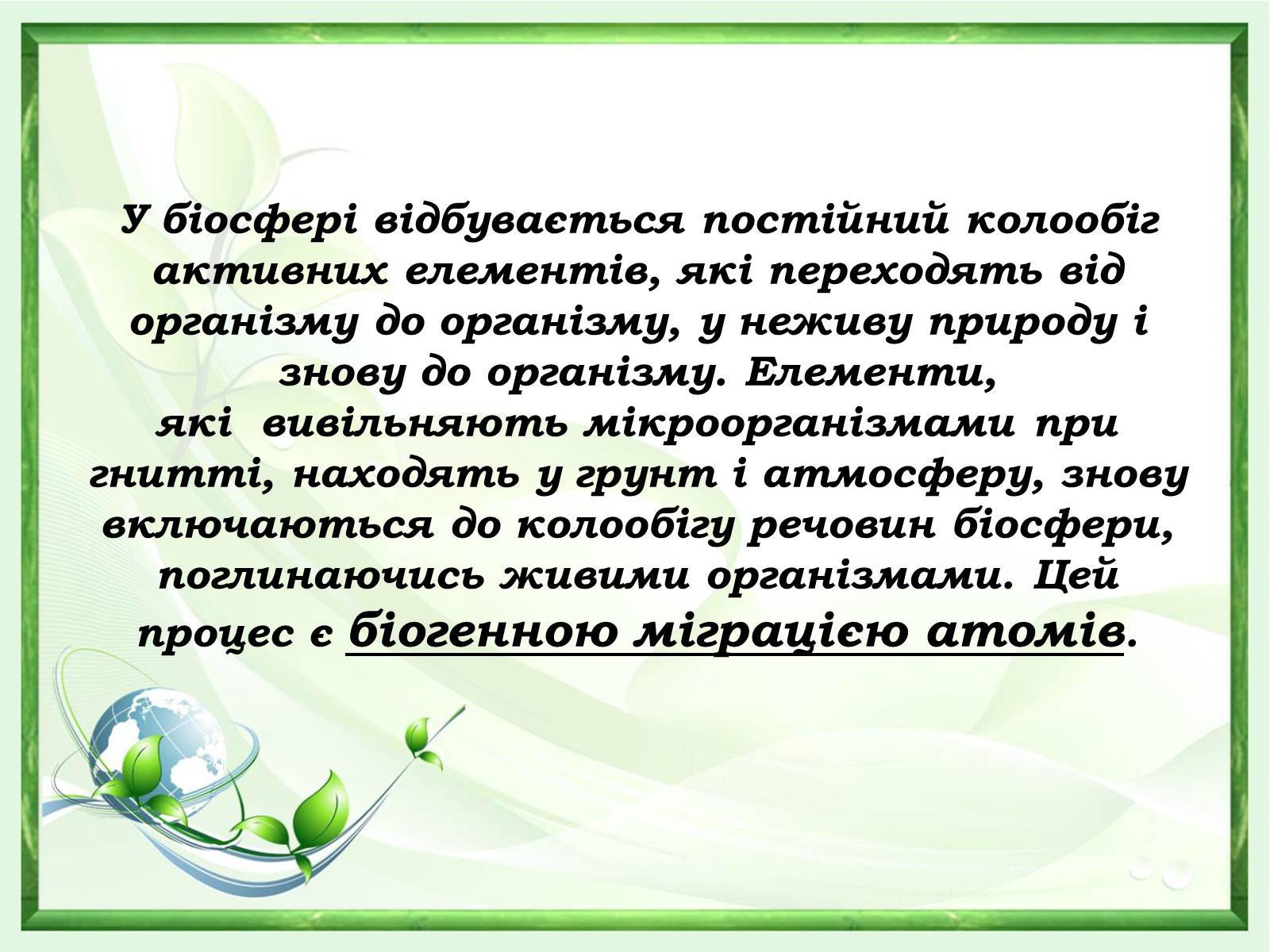 У біосфері відбувається постійний колообіг активних елементів, які переходять від організму до організму, у неживу природу і знову до організму. Елементи, які вивільняють мікроорганізмами при гнитті, находять у грунт і атмосферу, знову включаються до колообігу речовин біосфери, поглинаючись живими організмами. Цей процес є біогенною міграцією атомів.